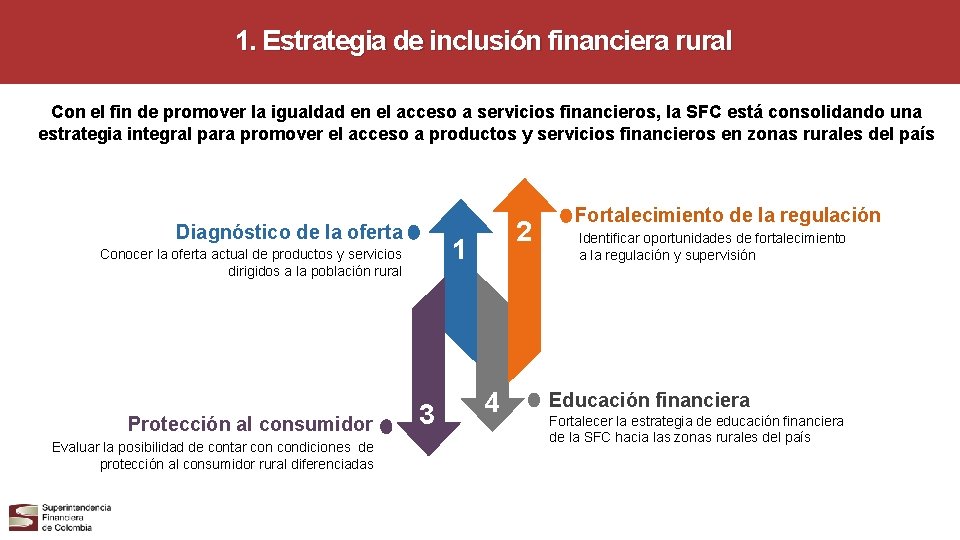 1. Estrategia de inclusión financiera rural

Con el fin de promover la igualdad en el acceso a servicios financieros, la SFC está consolidando una estrategia integral para promover el acceso a productos y servicios financieros en zonas rurales del país

Diagnóstico de la oferta
Conocer la oferta actual de productos y servicios dirigidos a la población rural

1

2

Fortalecimiento de la regulación
Identificar oportunidades de fortalecimiento a la regulación y supervisión

Protección al consumidor
Evaluar la posibilidad de contar con condiciones de protección al consumidor rural diferenciadas

3

4

Educación financiera
Fortalecer la estrategia de educación financiera de la SFC hacia las zonas rurales del país

Superintendencia Financiera de Colombia